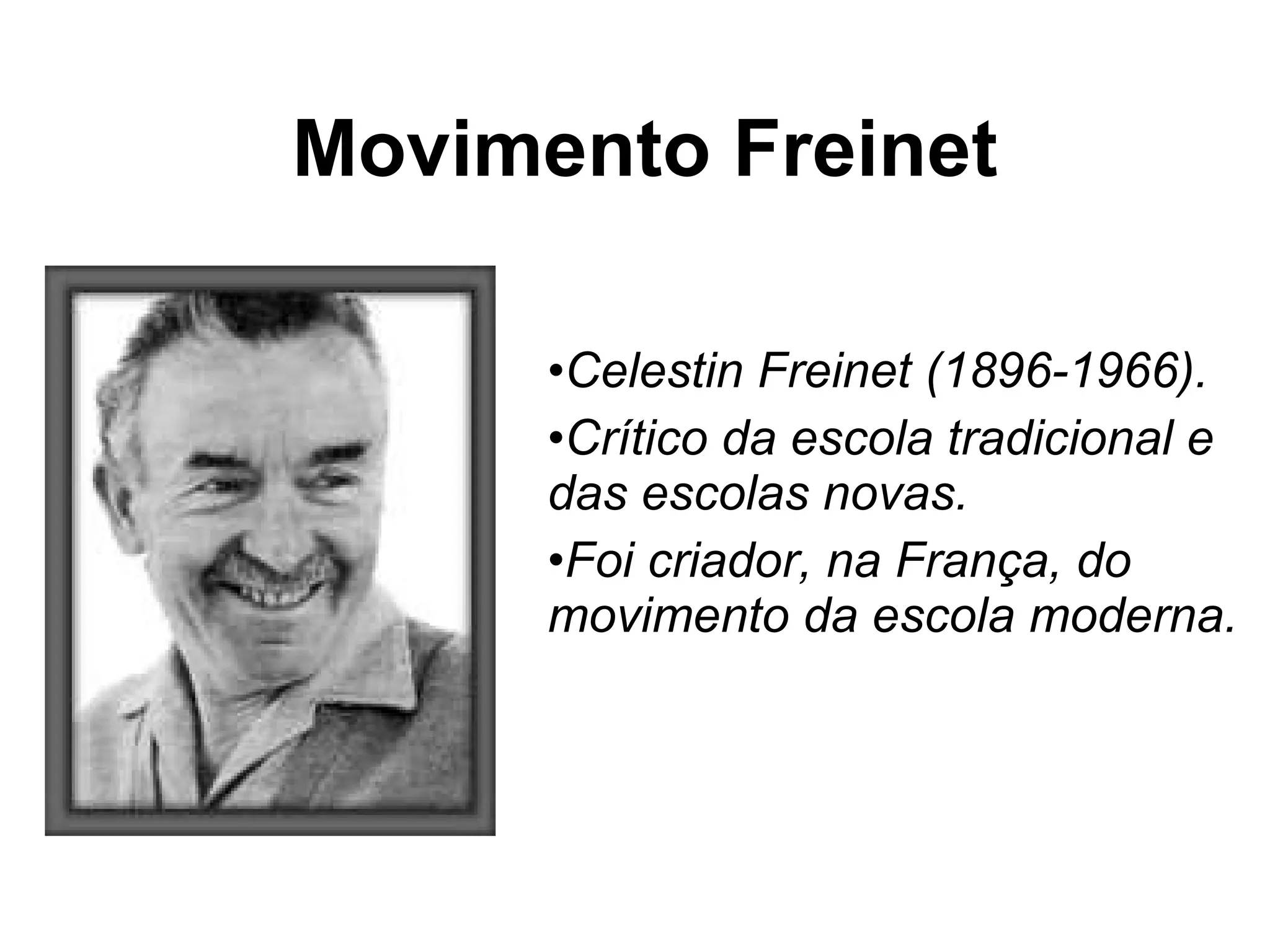 Movimento Freinet

•Celestin Freinet (1896-1966).

•Crítico da escola tradicional e das escolas novas.

•Foi criador, na França, do movimento da escola moderna.